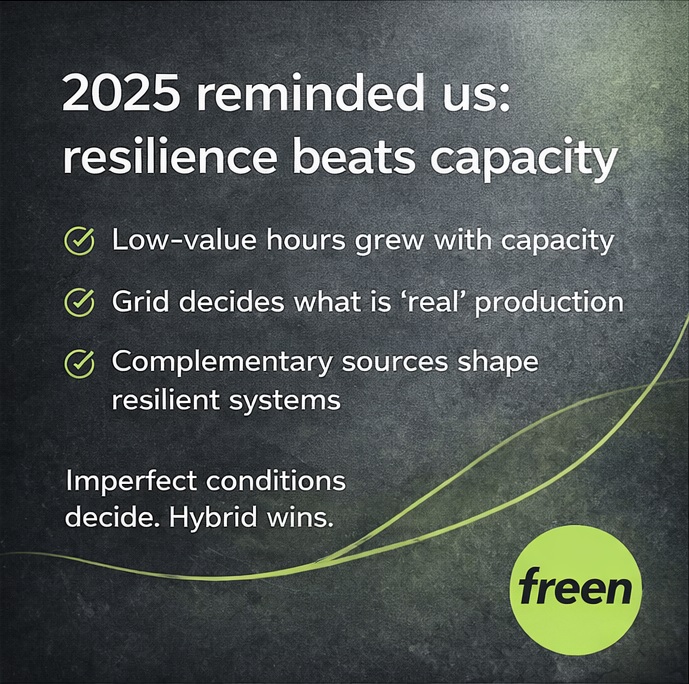 2025 reminded us: resilience beats capacity

Low-value hours grew with capacity

Grid decides what is ‘real’ production

Complementary sources shape resilient systems

Imperfect conditions decide. Hybrid wins.

freen